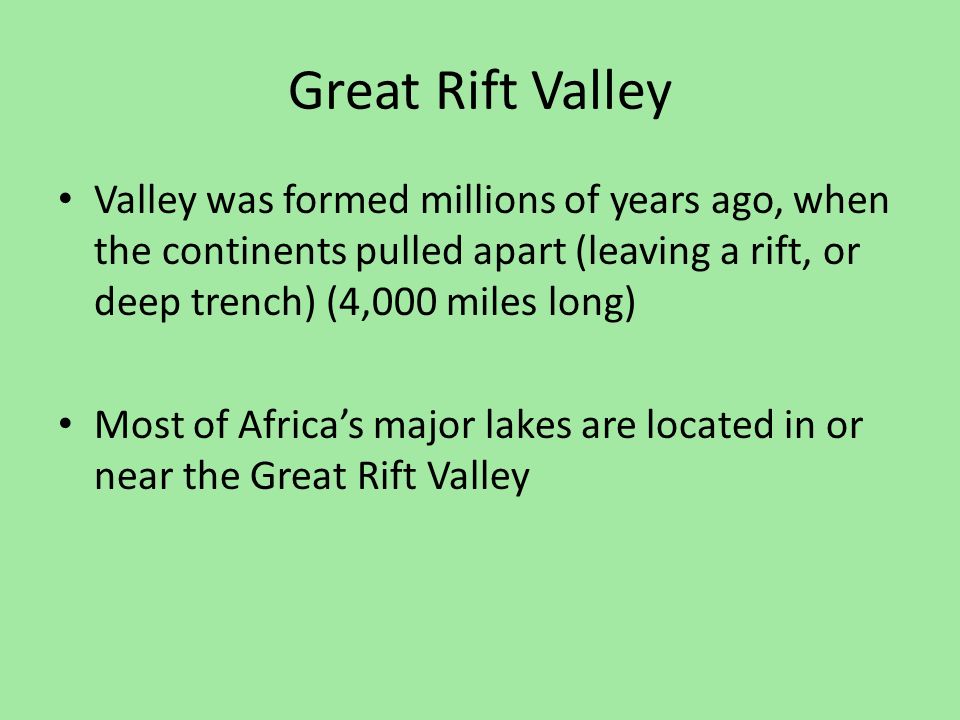 Great Rift Valley

• Valley was formed millions of years ago, when the continents pulled apart (leaving a rift, or deep trench) (4,000 miles long)

• Most of Africa’s major lakes are located in or near the Great Rift Valley